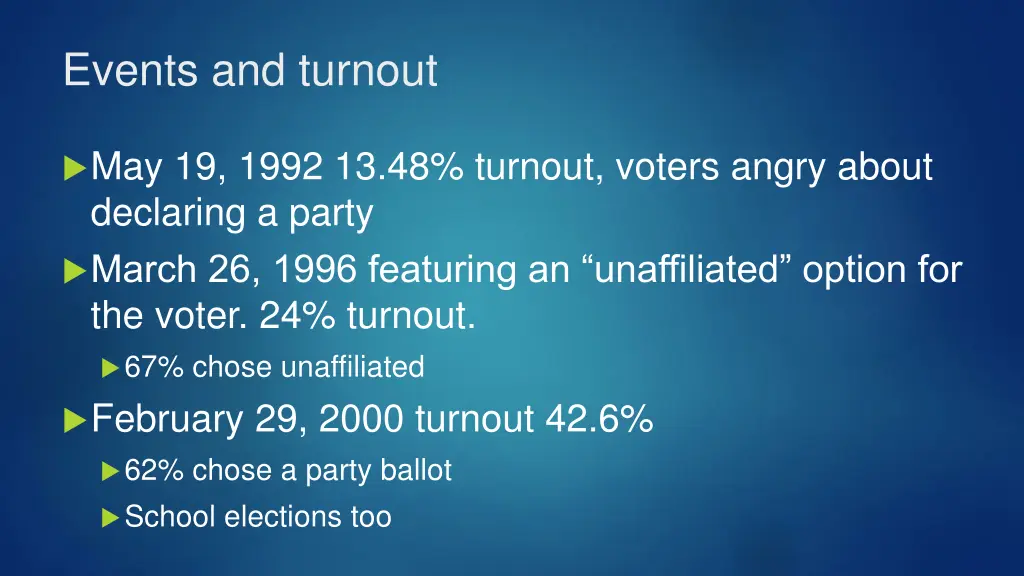 Events and turnout

May 19, 1992 13.48% turnout, voters angry about declaring a party

March 26, 1996 featuring an “unaffiliated” option for the voter. 24% turnout.

67% chose unaffiliated

February 29, 2000 turnout 42.6%

62% chose a party ballot

School elections too